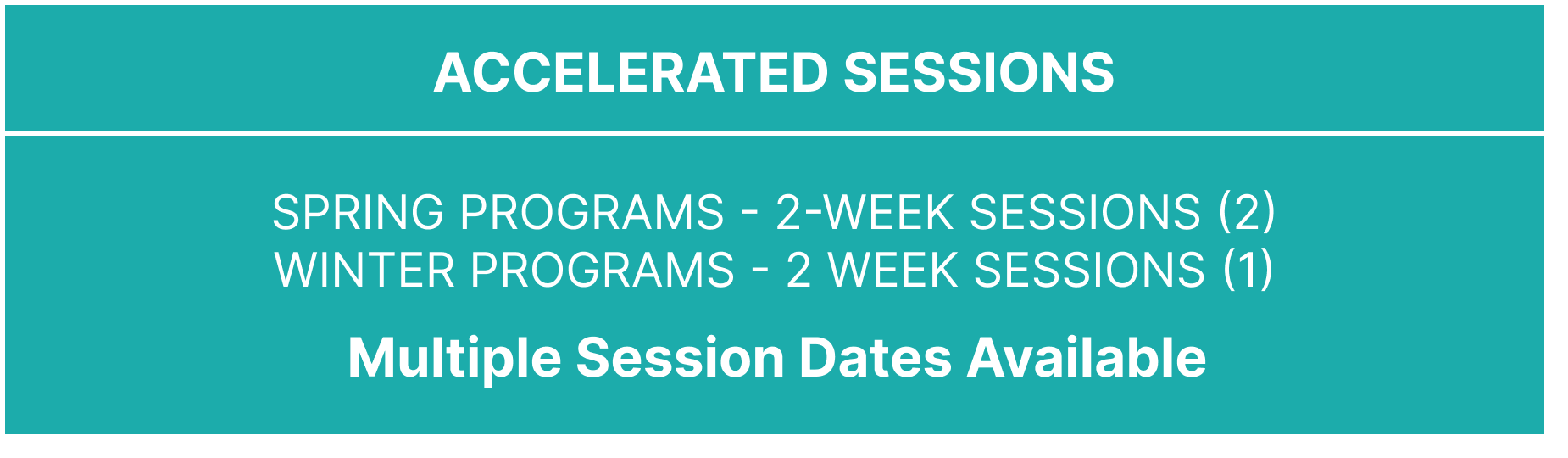 ACCELERATED SESSIONS

SPRING PROGRAMS - 2-WEEK SESSIONS (2)
WINTER PROGRAMS - 2 WEEK SESSIONS (1)

Multiple Session Dates Available